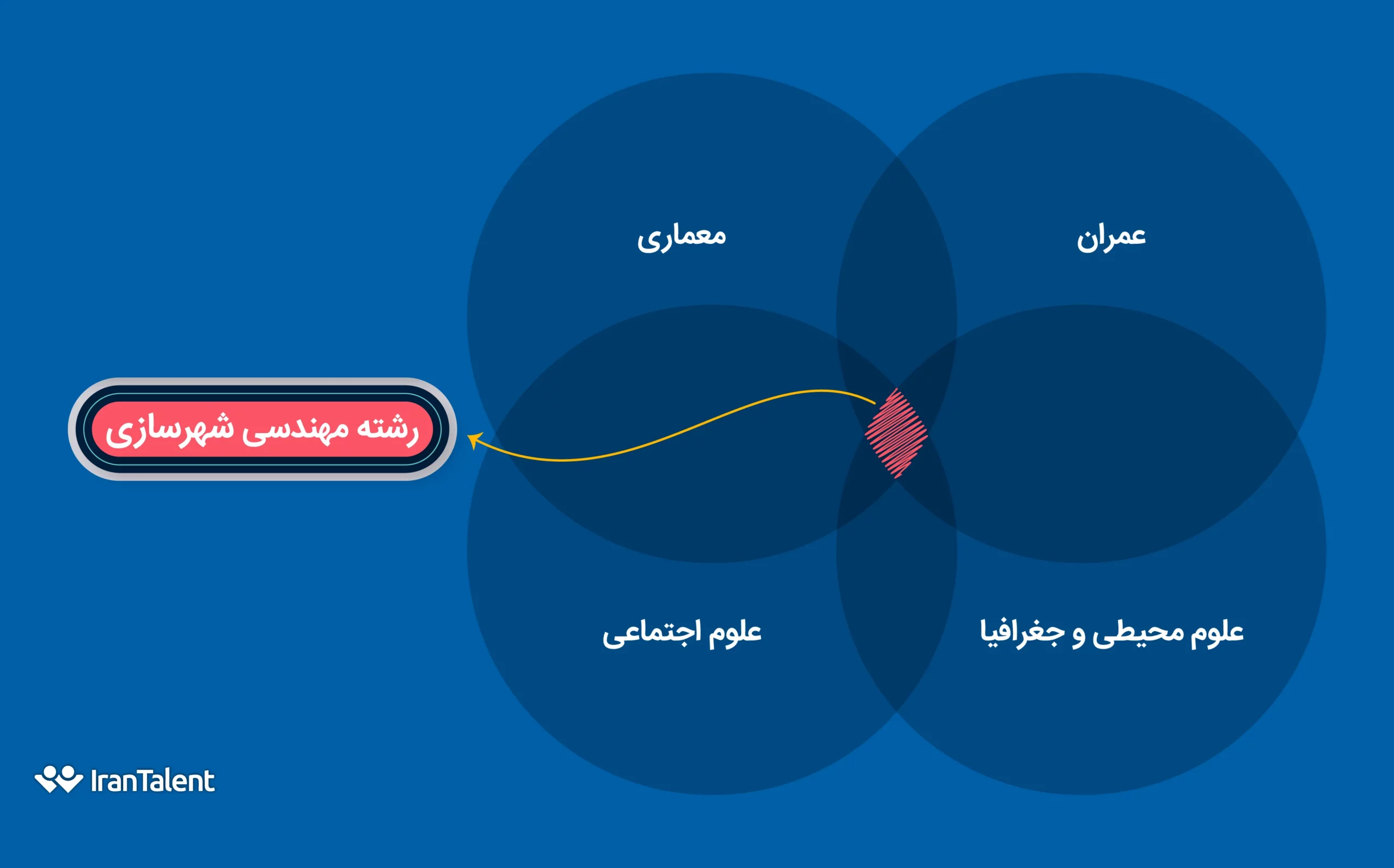 عمران

معماری

رشته مهندسی شهرسازی

علوم محیطی و جغرافیا

علوم اجتماعی

IranTalent